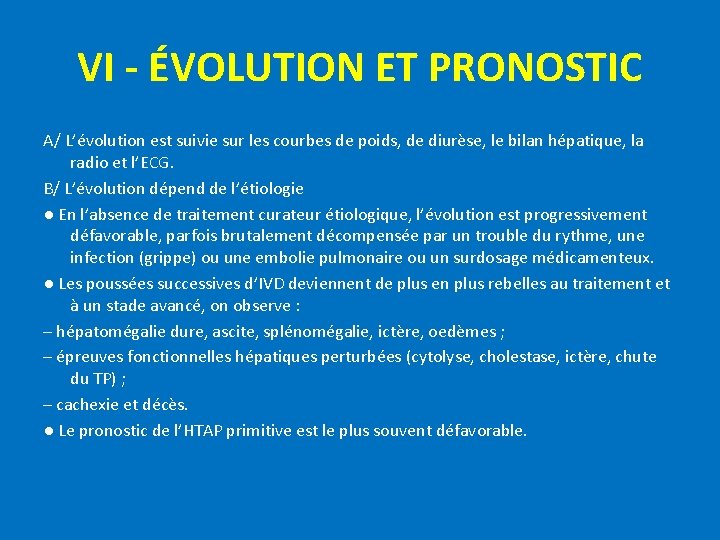 VI - ÉVOLUTION ET PRONOSTIC

A/ L'évolution est suivie sur les courbes de poids, de diurèse, le bilan hépatique, la radio et l'ECG.

B/ L'évolution dépend de l'étiologie

● En l'absence de traitement curateur étiologique, l'évolution est progressivement défavorable, parfois brutalement décompensée par un trouble du rythme, une infection (grippe) ou une embolie pulmonaire ou un surdosage médicamenteux.

● Les poussées successives d'IVD deviennent de plus en plus rebelles au traitement et à un stade avancé, on observe :

– hépatomégalie dure, ascite, splénomégalie, ictère, oedèmes ;

– épreuves fonctionnelles hépatiques perturbées (cytolyse, cholestase, ictère, chute du TP) ;

– cachexie et décès.

● Le pronostic de l'HTAP primitive est le plus souvent défavorable.